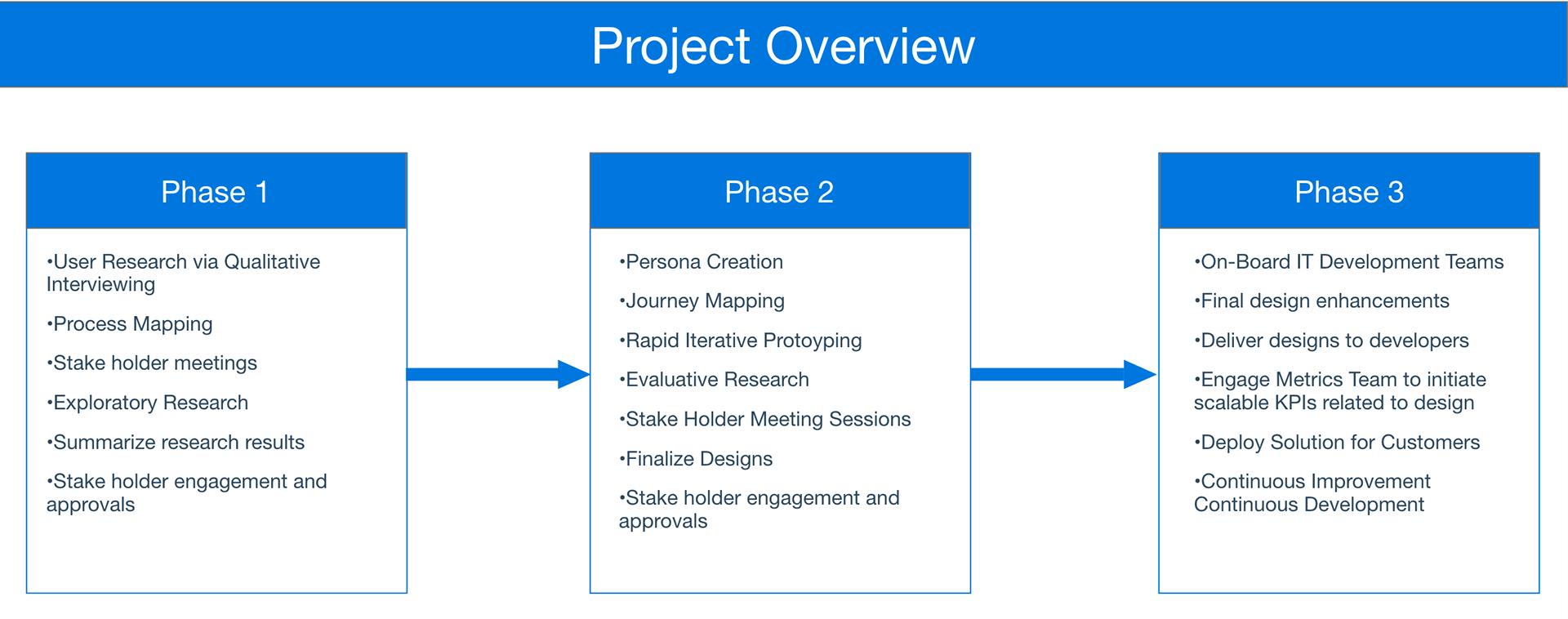 Project Overview

Phase 1

•User Research via Qualitative Interviewing

•Process Mapping

•Stake holder meetings

•Exploratory Research

•Summarize research results

•Stake holder engagement and approvals

Phase 2

•Persona Creation

•Journey Mapping

•Rapid Iterative Protoyping

•Evaluative Research

•Stake Holder Meeting Sessions

•Finalize Designs

•Stake holder engagement and approvals

Phase 3

•On-Board IT Development Teams

•Final design enhancements

•Deliver designs to developers

•Engage Metrics Team to initiate scalable KPIs related to design

•Deploy Solution for Customers

•Continuous Improvement Continuous Development